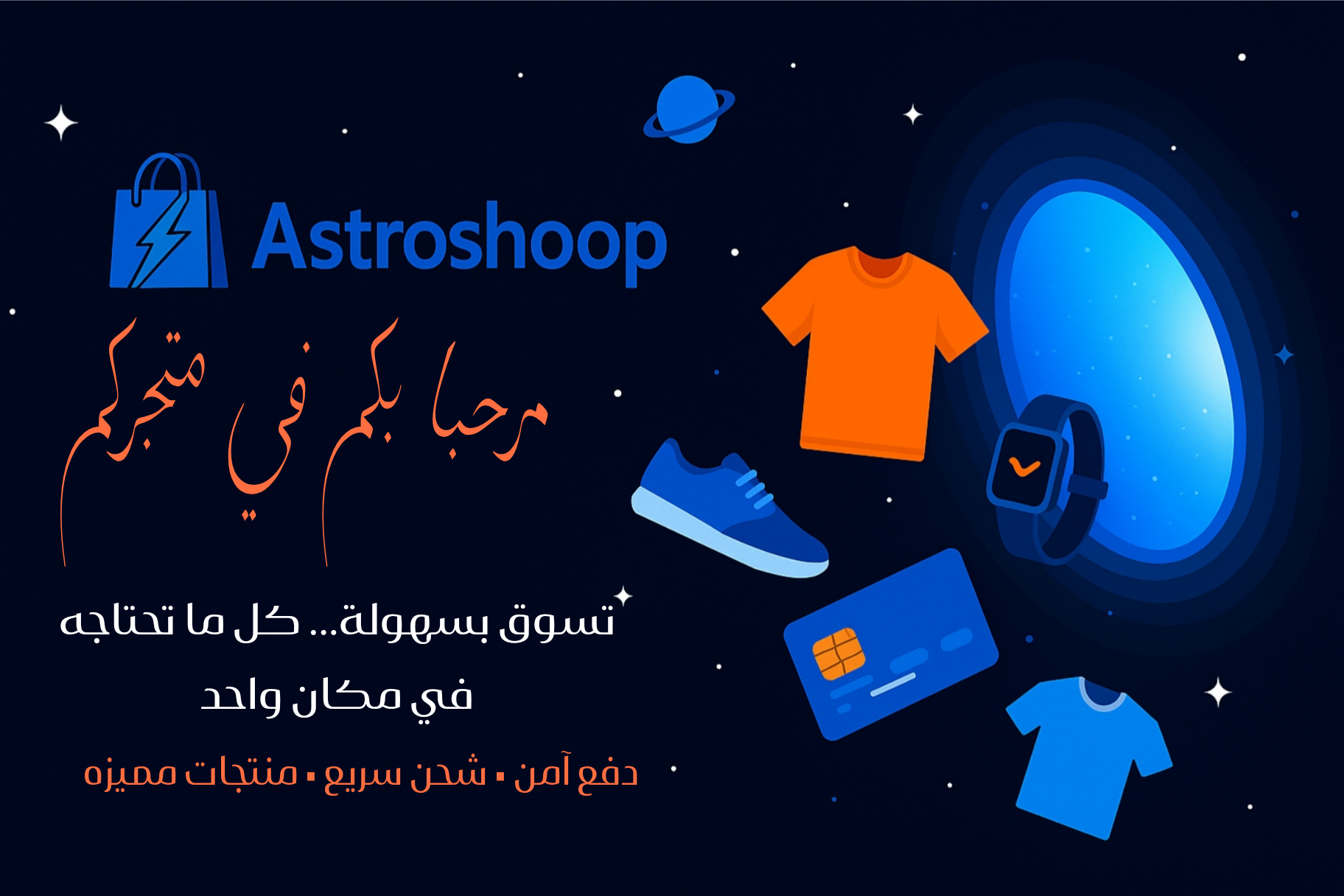 Astroshoop

مرحبا بكم في متجركم

تسوق بسهولة... كل ما تحتاجه في مكان واحد

دفع آمن ▪ شحن سريع ▪ منتجات مميزه